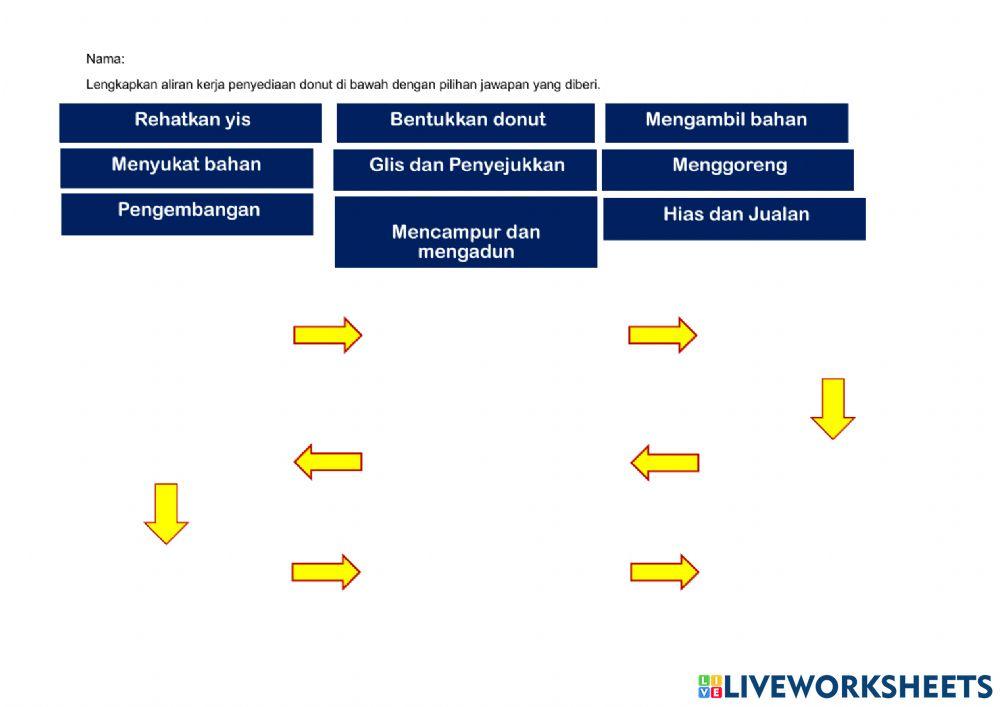 Nama:

Lengkapkan aliran kerja penyediaan donut di bawah dengan pilihan jawapan yang diberi.

Rehatkan yis

Bentukkan donut

Mengambil bahan

Menyukat bahan

Glis dan Penyejukkan

Menggoreng

Pengembangan

Mencampur dan mengadun

Hias dan Jualan

LIVEWORKSHEETS